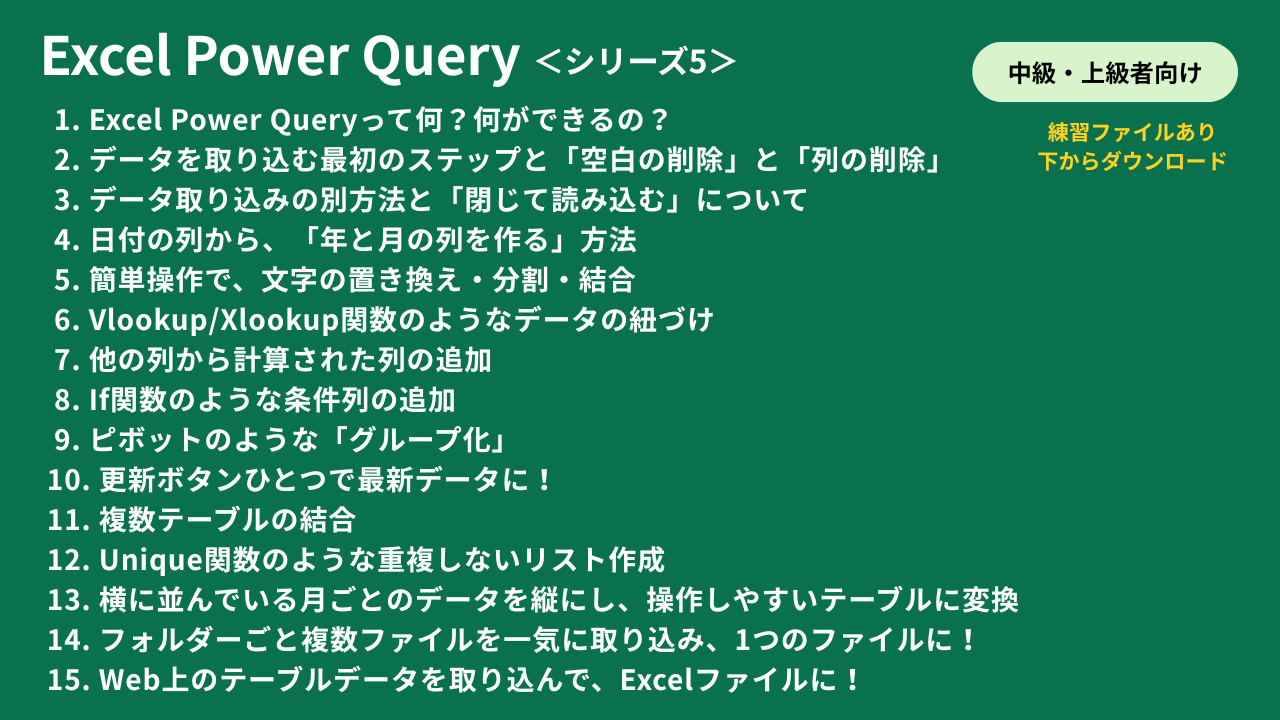 Excel Power Query ＜シリーズ5＞

中級・上級者向け

練習ファイルあり
下からダウンロード

1. Excel Power Queryって何？何ができるの？
2. データを取り込む最初のステップと「空白の削除」と「列の削除」
3. データ取り込みの別方法と「閉じて読み込む」について
4. 日付の列から、「年と月の列を作る」方法
5. 簡単操作で、文字の置き換え・分割・結合
6. Vlookup/Xlookup関数のようなデータの紐づけ
7. 他の列から計算された列の追加
8. If関数のような条件列の追加
9. ピボットのような「グループ化」
10. 更新ボタンひとつで最新データに！
11. 複数テーブルの結合
12. Unique関数のような重複しないリスト作成
13. 横に並んでいる月ごとのデータを縦にし、操作しやすいテーブルに変換
14. フォルダーごと複数ファイルを一気に取り込み、1つのファイルに！
15. Web上のテーブルデータを取り込んで、Excelファイルに！